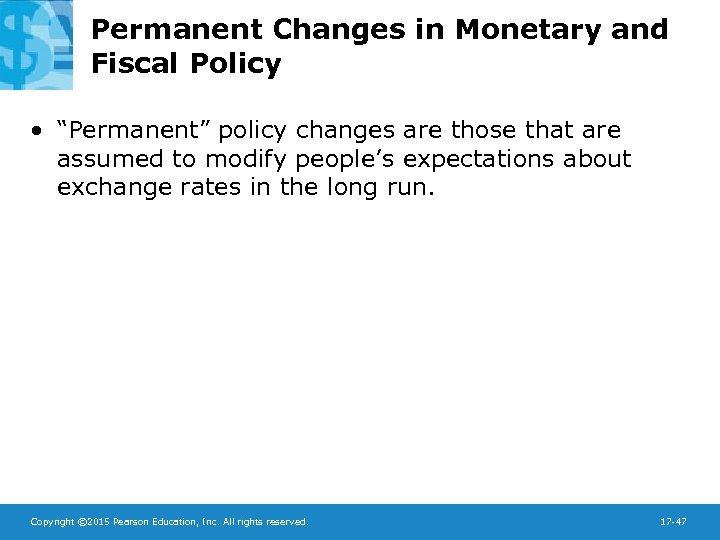 Permanent Changes in Monetary and Fiscal Policy

• “Permanent” policy changes are those that are assumed to modify people’s expectations about exchange rates in the long run.

Copyright ©2015 Pearson Education, Inc. All rights reserved.

17-47